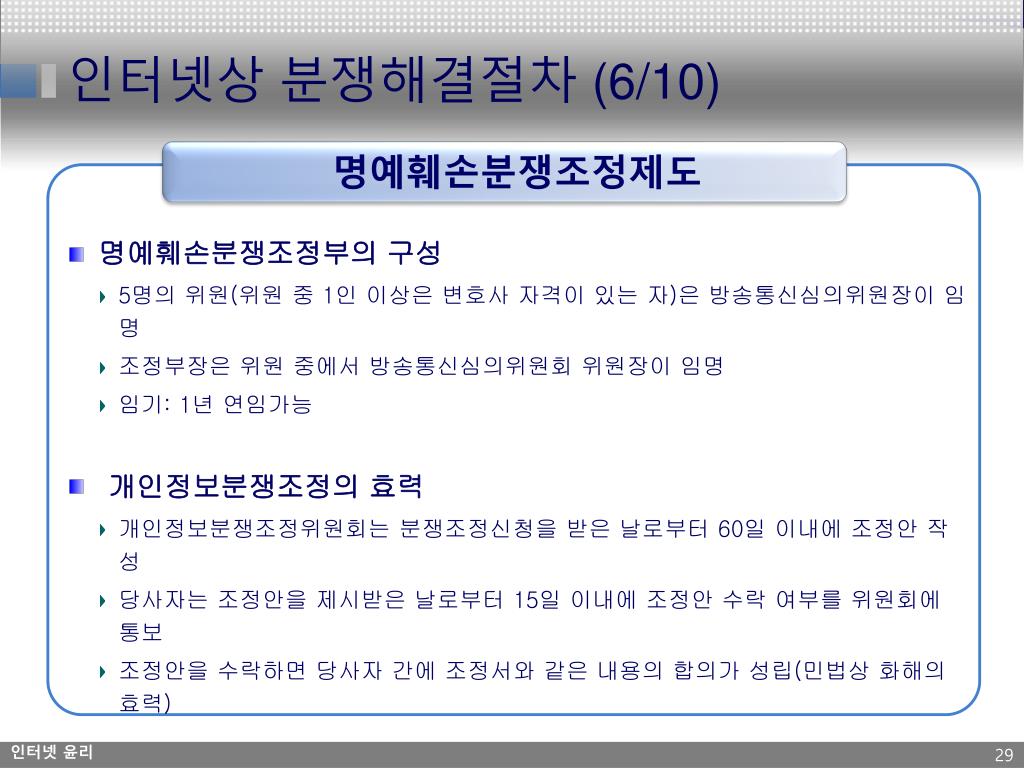 인터넷상 분쟁해결절차 (6/10)

명예훼손분쟁조정제도

명예훼손분쟁조정부의 구성

5명의 위원(위원 중 1인 이상은 변호사 자격이 있는 자)은 방송통신심의위원장이 임명

조정부장은 위원 중에서 방송통신심의위원회 위원장이 임명

임기: 1년 연임가능

개인정보분쟁조정의 효력

개인정보분쟁조정위원회는 분쟁조정신청을 받은 날로부터 60일 이내에 조정안 작성

당사자는 조정안을 제시받은 날로부터 15일 이내에 조정안 수락 여부를 위원회에 통보

조정안을 수락하면 당사자 간에 조정서와 같은 내용의 합의가 성립(민법상 화해의 효력)

인터넷 윤리

29